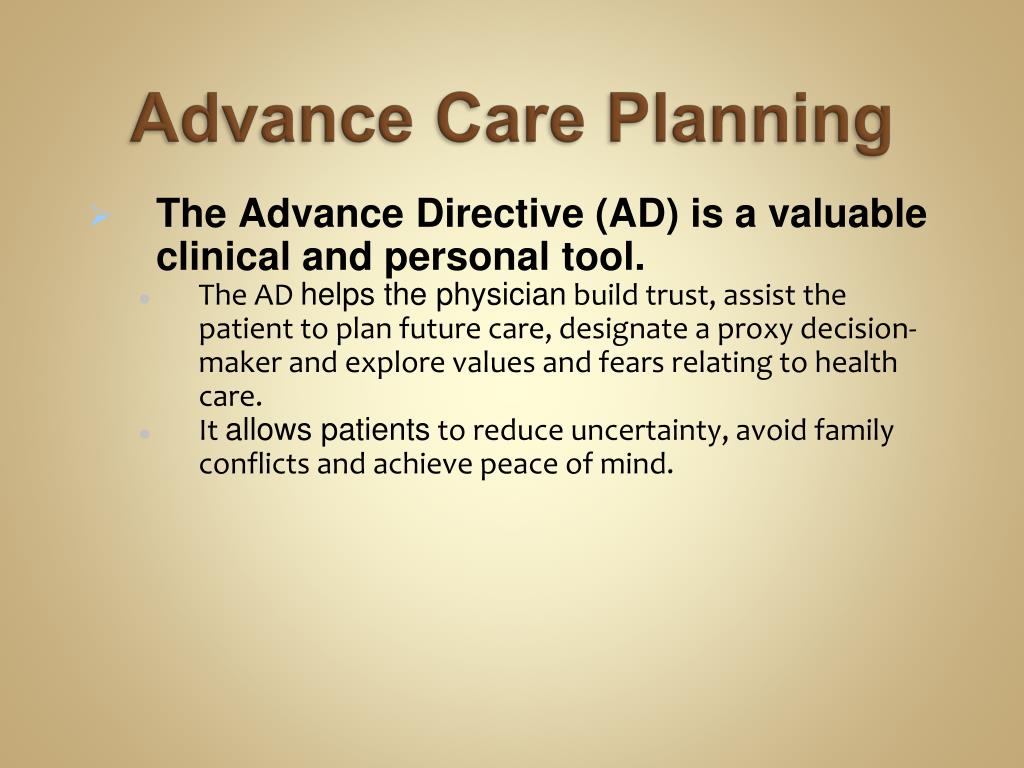 Advance Care Planning

The Advance Directive (AD) is a valuable clinical and personal tool.

The AD helps the physician build trust, assist the patient to plan future care, designate a proxy decision-maker and explore values and fears relating to health care.

It allows patients to reduce uncertainty, avoid family conflicts and achieve peace of mind.